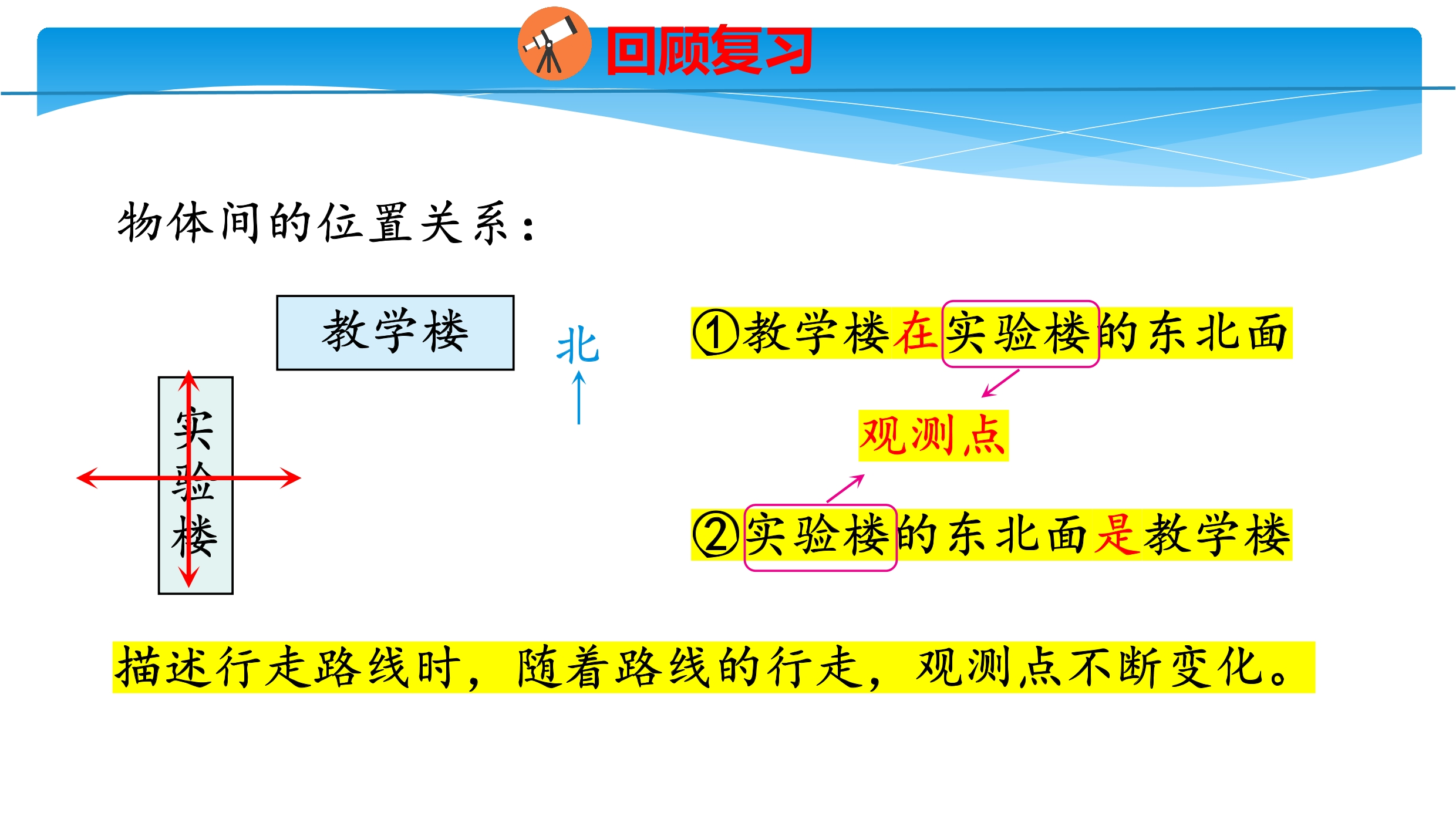 回顾复习

物体间的位置关系：

教学楼

实验楼

北

①教学楼在实验楼的东北面

观测点

②实验楼的东北面是教学楼

描述行走路线时，随着路线的行走，观测点不断变化。